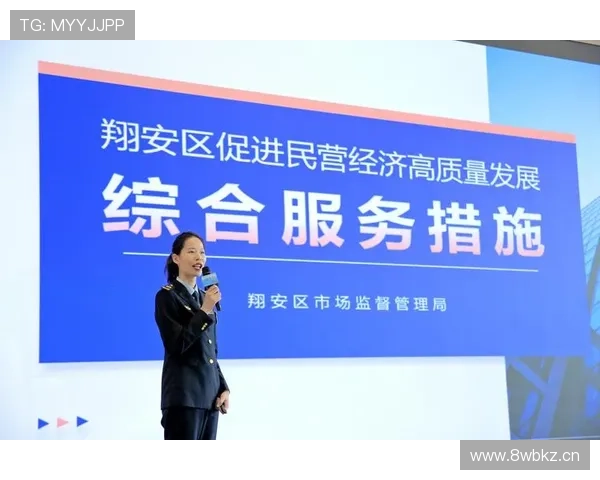 TG: MYYJJPP

翔安区促进民营经济高质量发展

综合服务措施

翔安区市场监督管理局

www.8wbkz.cn